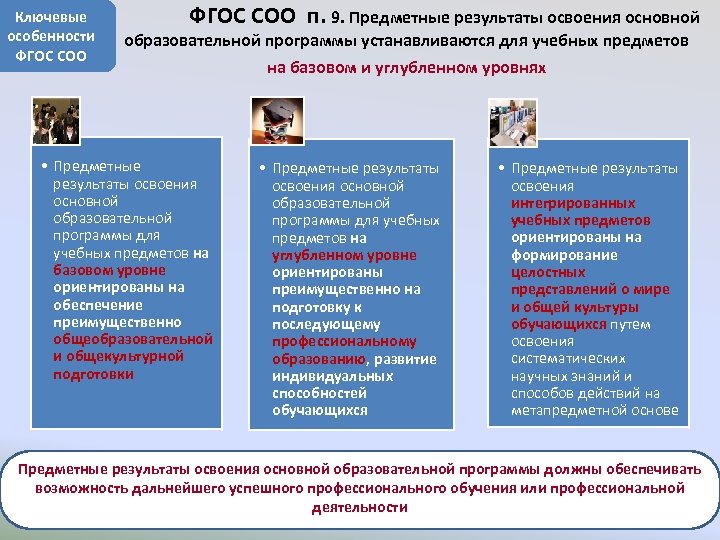 Ключевые особенности ФГОС СОО

ФГОС СОО п. 9. Предметные результаты освоения основной образовательной программы устанавливаются для учебных предметов на базовом и углубленном уровнях

• Предметные результаты освоения основной образовательной программы для учебных предметов на базовом уровне ориентированы на обеспечение преимущественно общеобразовательной и общекультурной подготовки

• Предметные результаты освоения основной образовательной программы для учебных предметов на углубленном уровне ориентированы преимущественно на подготовку к последующему профессиональному образованию, развитие индивидуальных способностей обучающихся

• Предметные результаты освоения интегрированных учебных предметов ориентированы на формирование целостных представлений о мире и общей культуры обучающихся путем освоения систематических научных знаний и способов действий на метапредметной основе

Предметные результаты освоения основной образовательной программы должны обеспечивать возможность дальнейшего успешного профессионального обучения или профессиональной деятельности